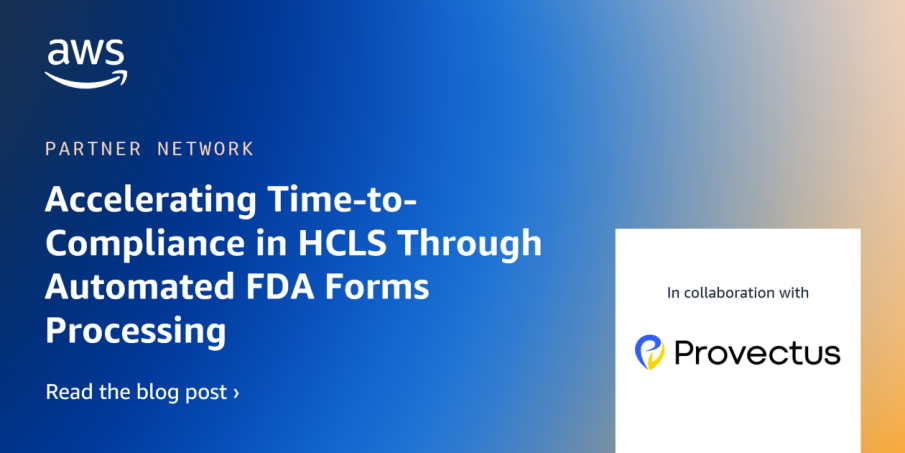 aws

PARTNER NETWORK

Accelerating Time-to-Compliance in HCLS Through Automated FDA Forms Processing

Read the blog post ›

In collaboration with

Provectus